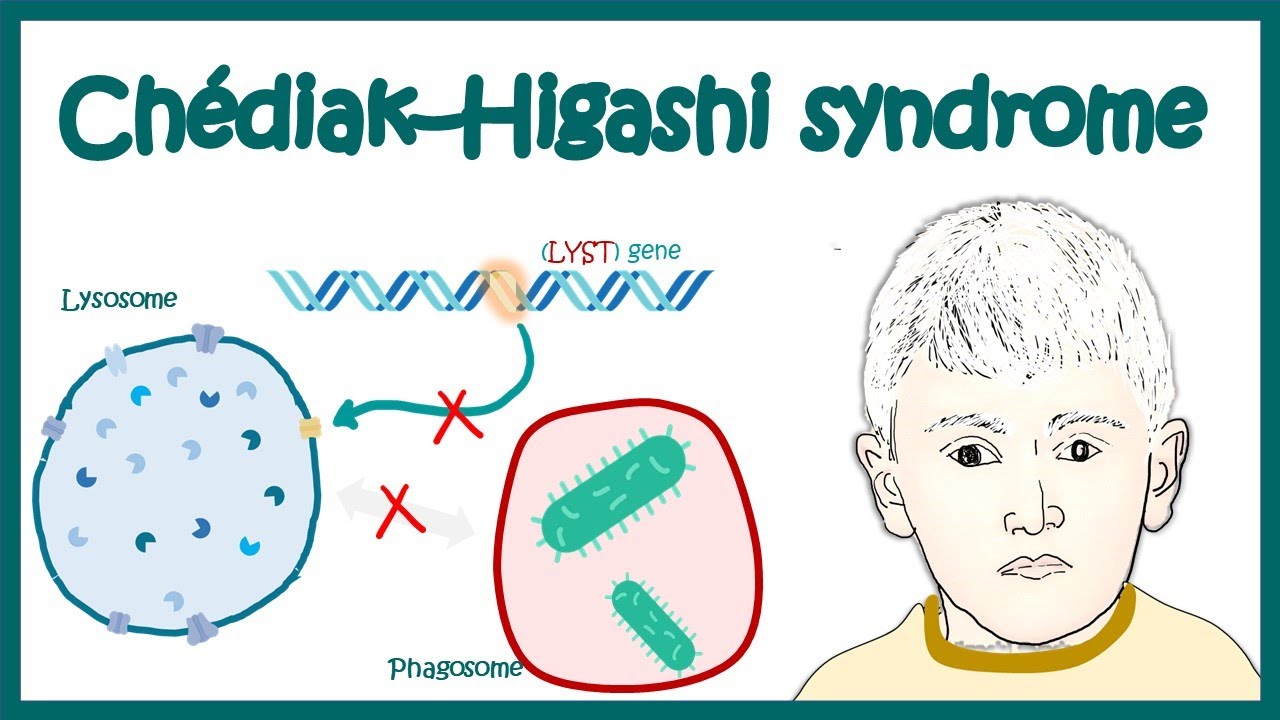 Chédiak–Higashi syndrome

(LYST) gene

Lysosome

Phagosome